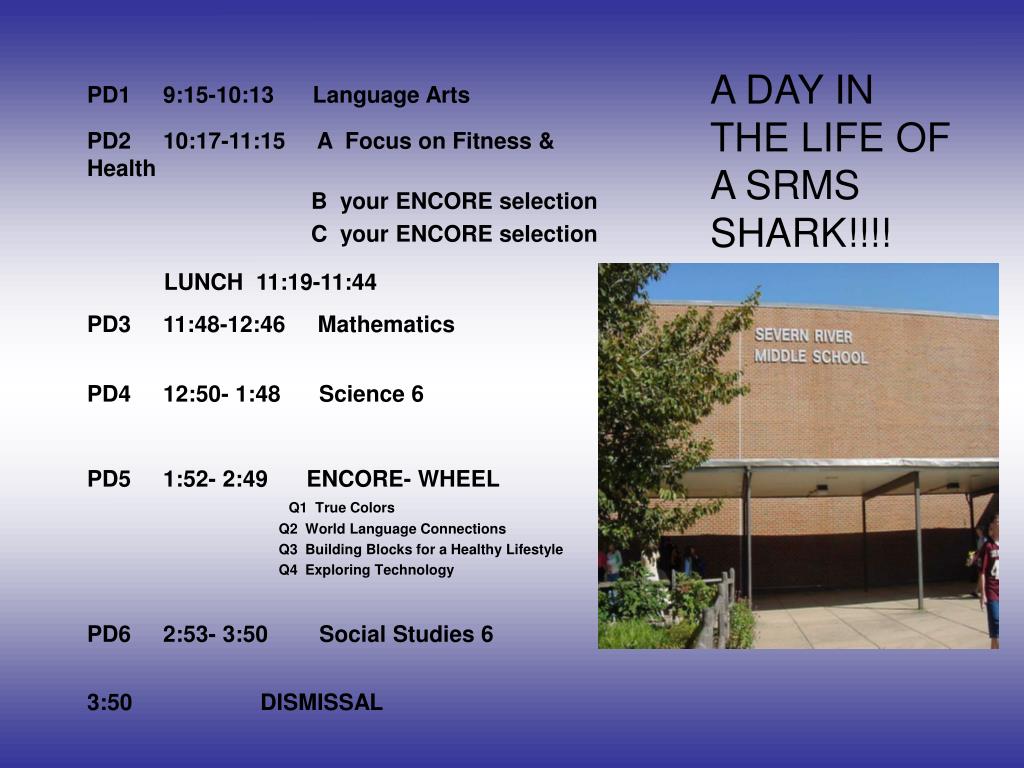 A DAY IN THE LIFE OF A SRMS SHARK!!!!

PD1 9:15-10:13 Language Arts

PD2 10:17-11:15 A Focus on Fitness & Health

B your ENCORE selection

C your ENCORE selection

LUNCH 11:19-11:44

PD3 11:48-12:46 Mathematics

PD4 12:50- 1:48 Science 6

PD5 1:52- 2:49 ENCORE- WHEEL

Q1 True Colors

Q2 World Language Connections

Q3 Building Blocks for a Healthy Lifestyle

Q4 Exploring Technology

PD6 2:53- 3:50 Social Studies 6

3:50 DISMISSAL

SEVERN RIVER MIDDLE SCHOOL